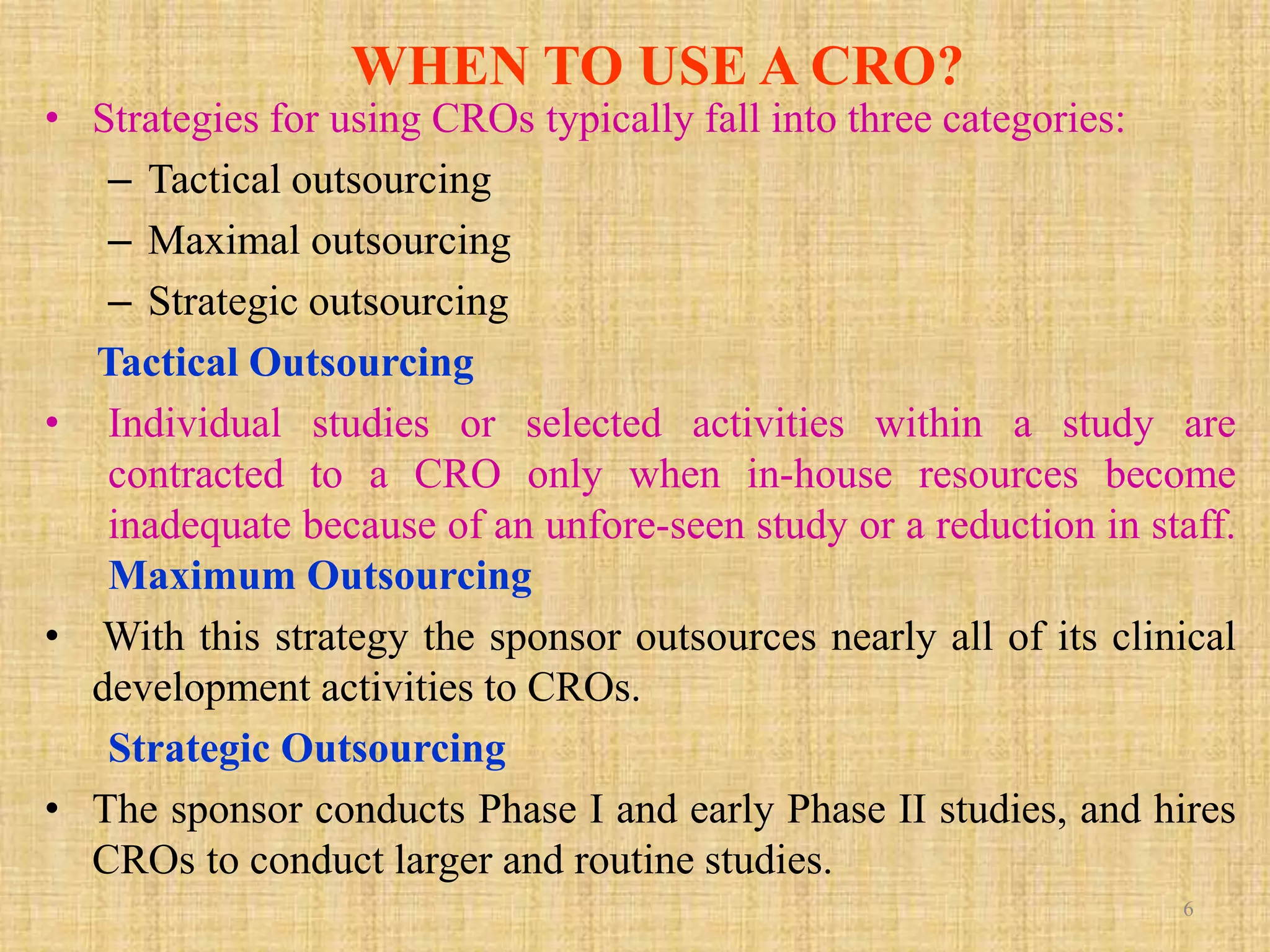 WHEN TO USE A CRO?

• Strategies for using CROs typically fall into three categories:
– Tactical outsourcing
– Maximal outsourcing
– Strategic outsourcing

Tactical Outsourcing

• Individual studies or selected activities within a study are contracted to a CRO only when in-house resources become inadequate because of an unfore-seen study or a reduction in staff.

Maximum Outsourcing

• With this strategy the sponsor outsources nearly all of its clinical development activities to CROs.

Strategic Outsourcing

• The sponsor conducts Phase I and early Phase II studies, and hires CROs to conduct larger and routine studies.

6